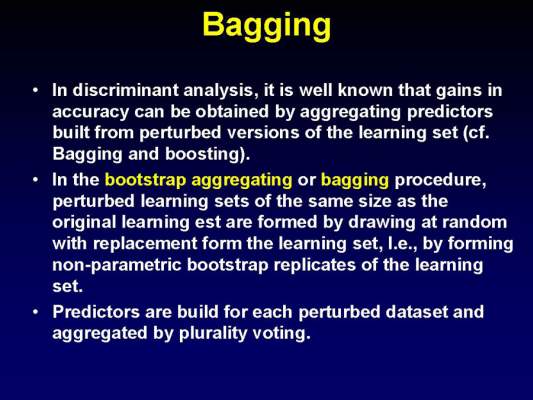 Bagging

• In discriminant analysis, it is well known that gains in accuracy can be obtained by aggregating predictors built from perturbed versions of the learning set (cf. Bagging and boosting).

• In the bootstrap aggregating or bagging procedure, perturbed learning sets of the same size as the original learning est are formed by drawing at random with replacement form the learning set, I.e., by forming non-parametric bootstrap replicates of the learning set.

• Predictors are build for each perturbed dataset and aggregated by plurality voting.